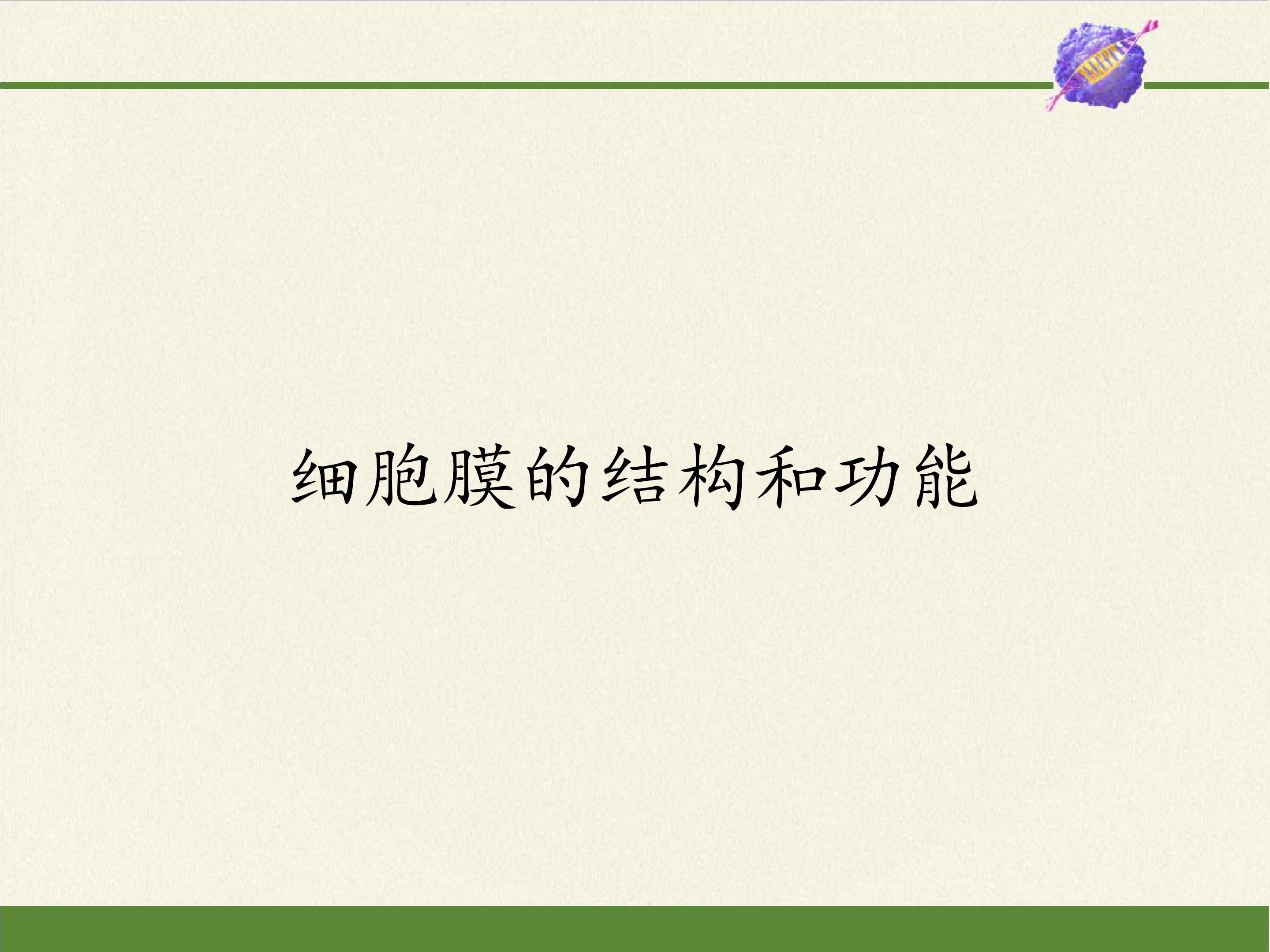 细胞膜的结构和功能